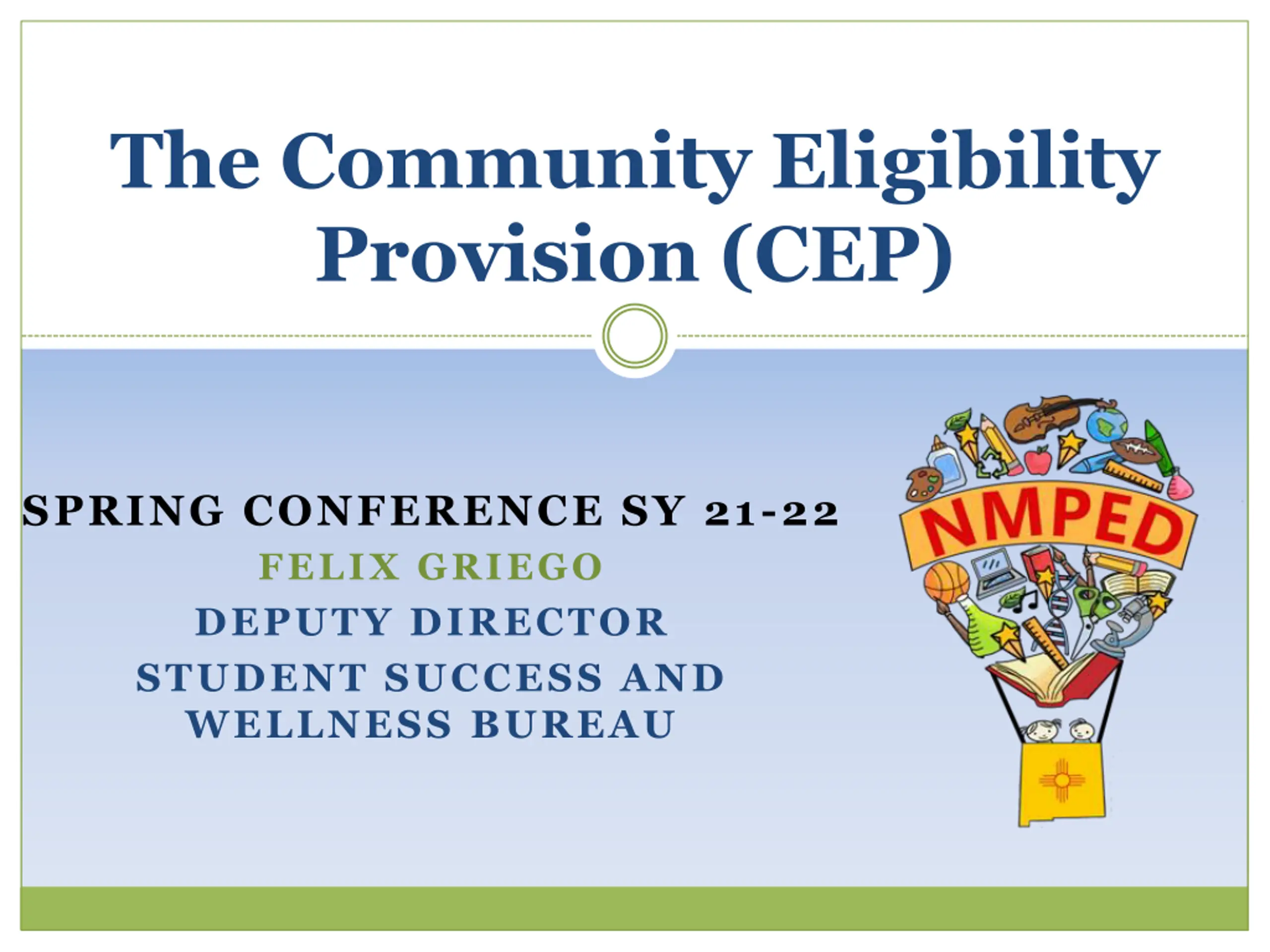 The Community Eligibility Provision (CEP)

SPRING CONFERENCE SY 21-22
FELIX GRIEGO
DEPUTY DIRECTOR
STUDENT SUCCESS AND WELLNESS BUREAU

NMPED